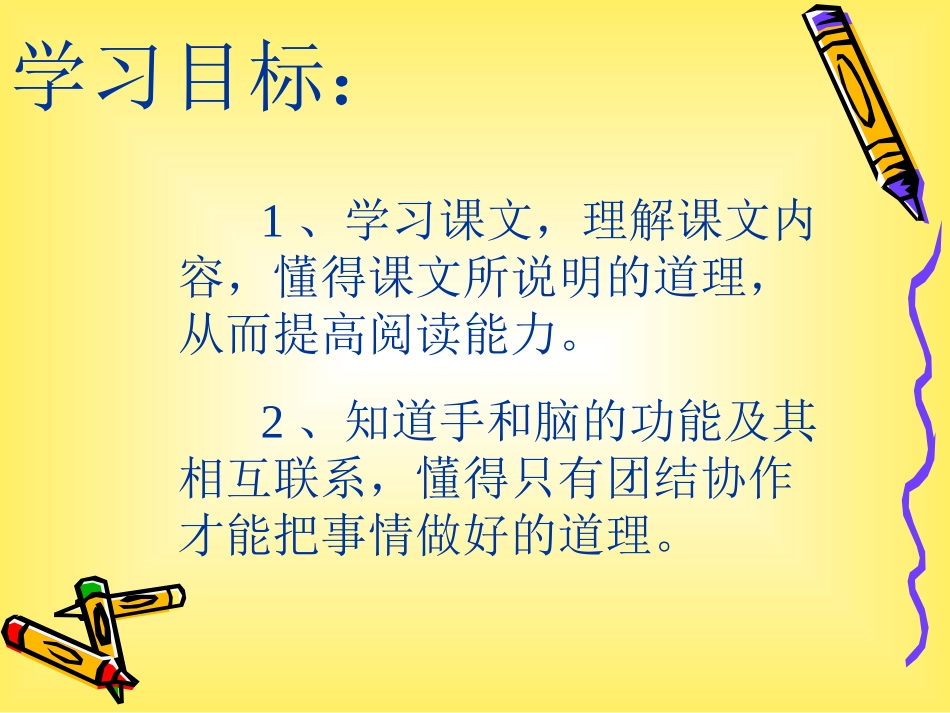 学习目标：

1、学习课文，理解课文内容，懂得课文所说明的道理，从而提高阅读能力。

2、知道手和脑的功能及其相互联系，懂得只有团结协作才能把事情做好的道理。